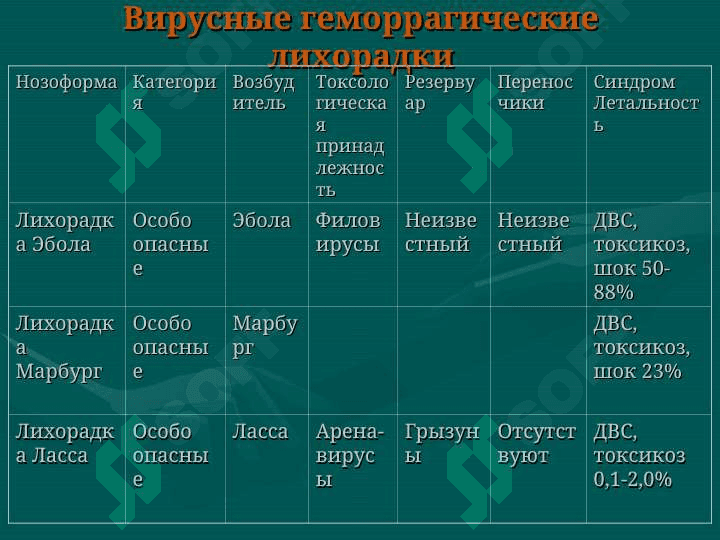 Вирусные геморрагические лихорадки

| Нозоформа | Категория | Возбудитель | Токсологическая принадлежность | Резервуар | Переносчики | Синдром Летальность |
|---|---|---|---|---|---|---|
| Лихорадка Эбола | Особо опасные | Эбола | Филовирусы | Неизвестный | Неизвестный | ДВС, токсикоз, шок 50-88% |
| Лихорадка Марбург | Особо опасные | Марбург | | | | ДВС, токсикоз, шок 23% |
| Лихорадка Ласса | Особо опасные | Ласса | Арена-вирусы | Грызуны | Отсутствуют | ДВС, токсикоз 0,1-2,0% |